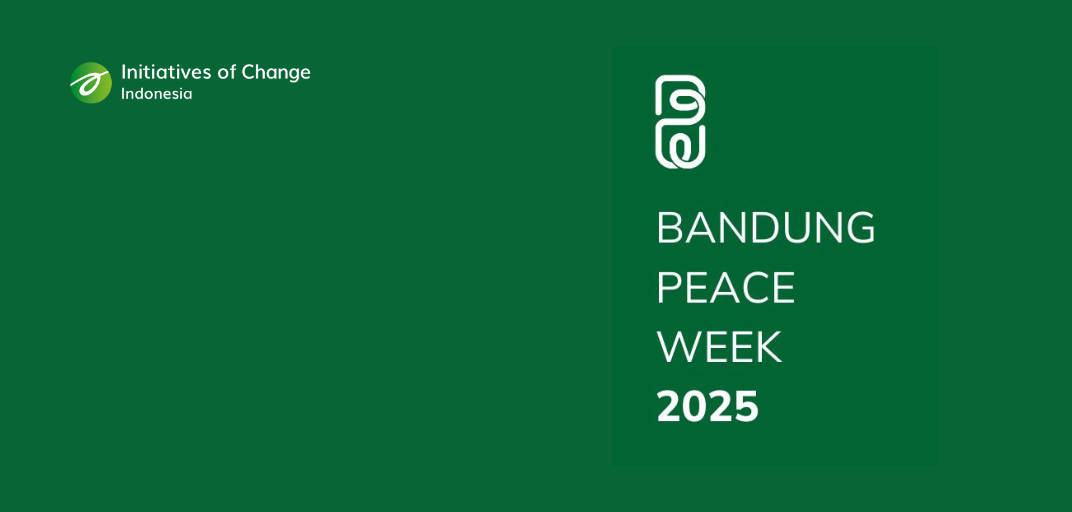 Initiatives of Change
Indonesia

BANDUNG
PEACE
WEEK
2025